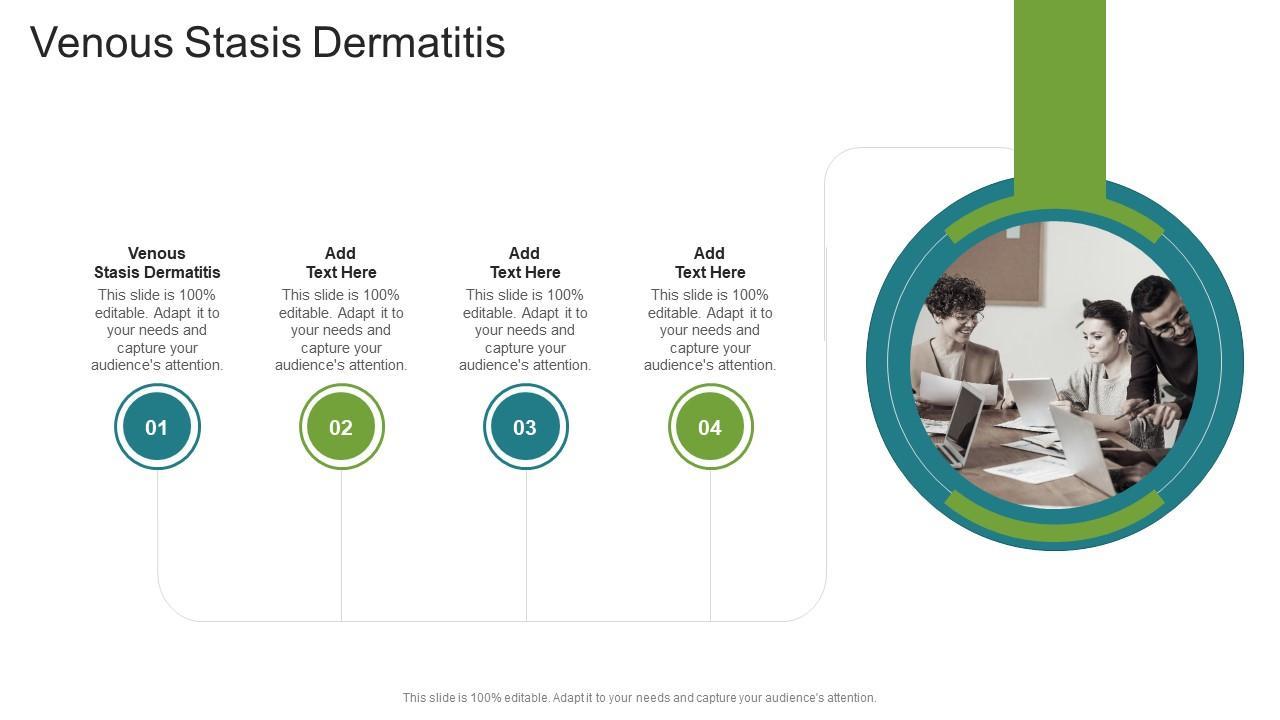 Venous Stasis Dermatitis

Venous
Stasis Dermatitis
This slide is 100% editable. Adapt it to your needs and capture your audience's attention.

01

Add
Text Here
This slide is 100% editable. Adapt it to your needs and capture your audience's attention.

02

Add
Text Here
This slide is 100% editable. Adapt it to your needs and capture your audience's attention.

03

Add
Text Here
This slide is 100% editable. Adapt it to your needs and capture your audience's attention.

04

This slide is 100% editable. Adapt it to your needs and capture your audience's attention.